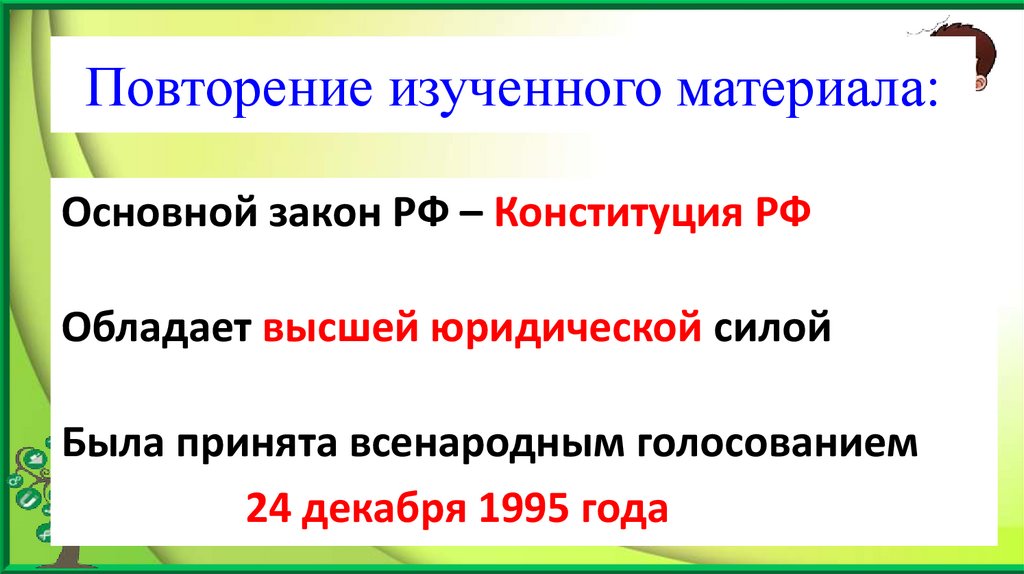 Повторение изученного материала:

Основной закон РФ – Конституция РФ

Обладает высшей юридической силой

Была принята всенародным голосованием

24 декабря 1995 года